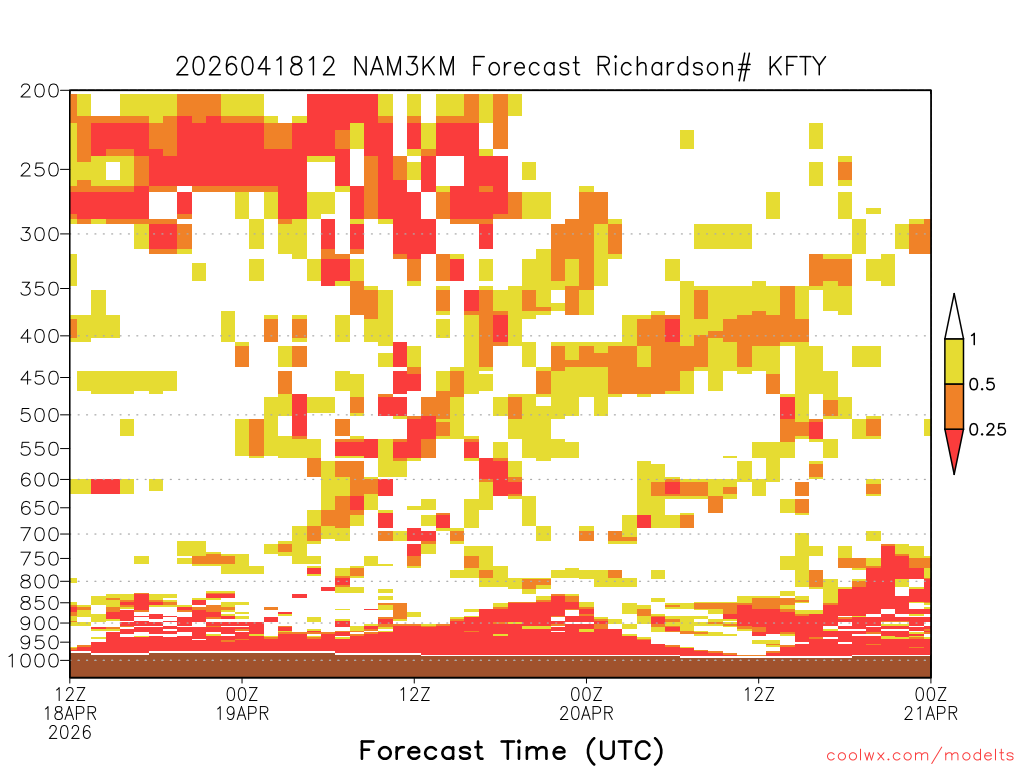 2026041812 NAM3KM Forecast Richardson# KFTY

200
250
300
350
400
450
500
550
600
650
700
750
800
850
900
950
1000

1
0.5
0.25

12Z 18APR 2026
00Z 19APR
12Z
00Z 20APR
12Z
00Z 21APR

Forecast Time (UTC)

coolwx.com/modelts